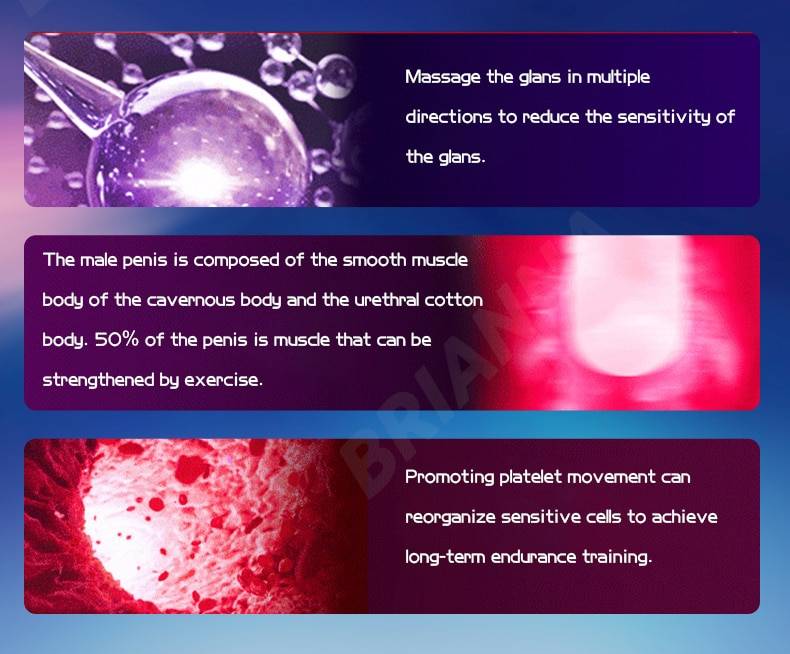 Massage the glans in multiple directions to reduce the sensitivity of the glans.

The male penis is composed of the smooth muscle body of the cavernous body and the urethral cotton body. 50% of the penis is muscle that can be strengthened by exercise.

BRIANNA

Promoting platelet movement can reorganize sensitive cells to achieve long-term endurance training.